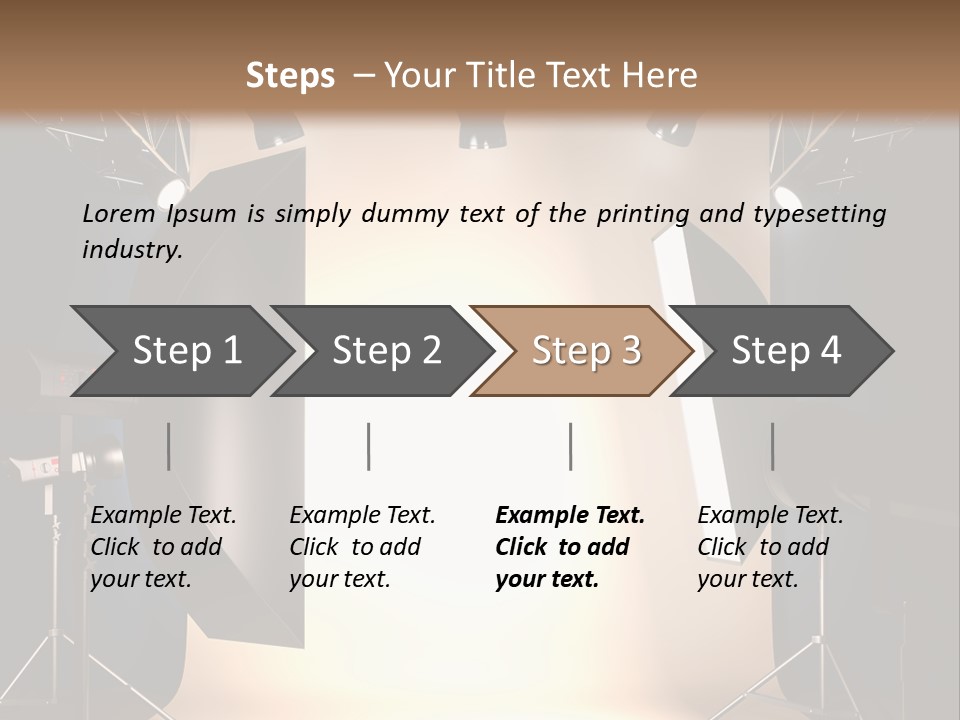 Steps – Your Title Text Here

Lorem Ipsum is simply dummy text of the printing and typesetting industry.

Step 1

Step 2

Step 3

Step 4

Example Text. Click to add your text.

Example Text. Click to add your text.

Example Text. Click to add your text.

Example Text. Click to add your text.